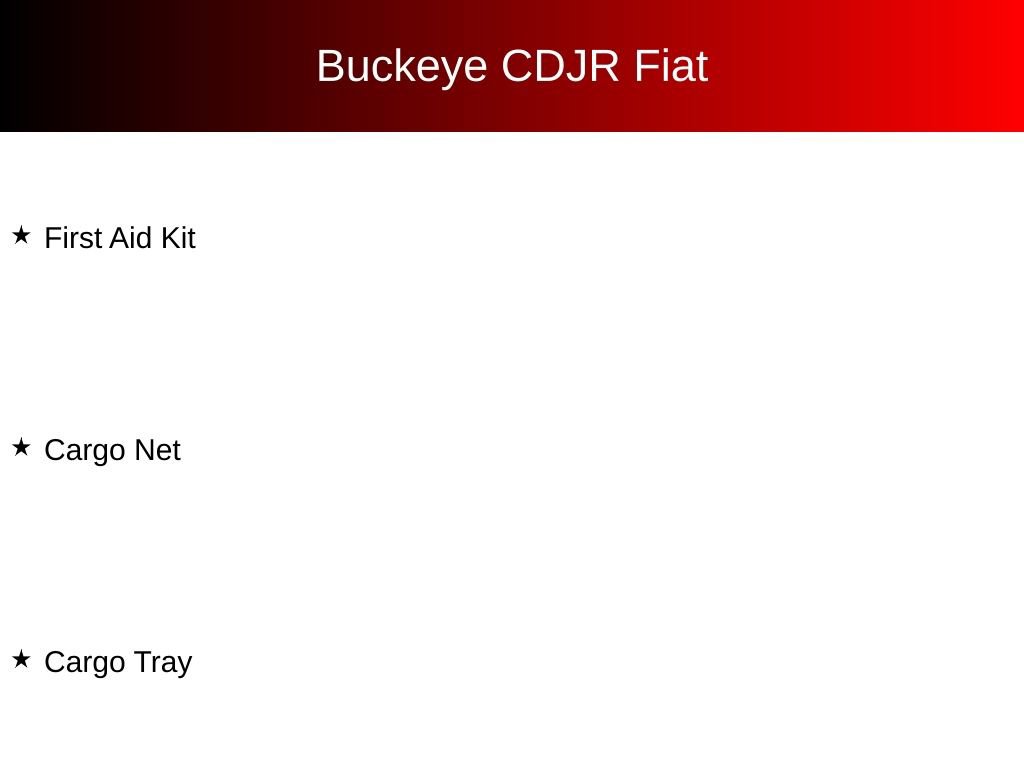 Buckeye CDJR Fiat

★ First Aid Kit

★ Cargo Net

★ Cargo Tray